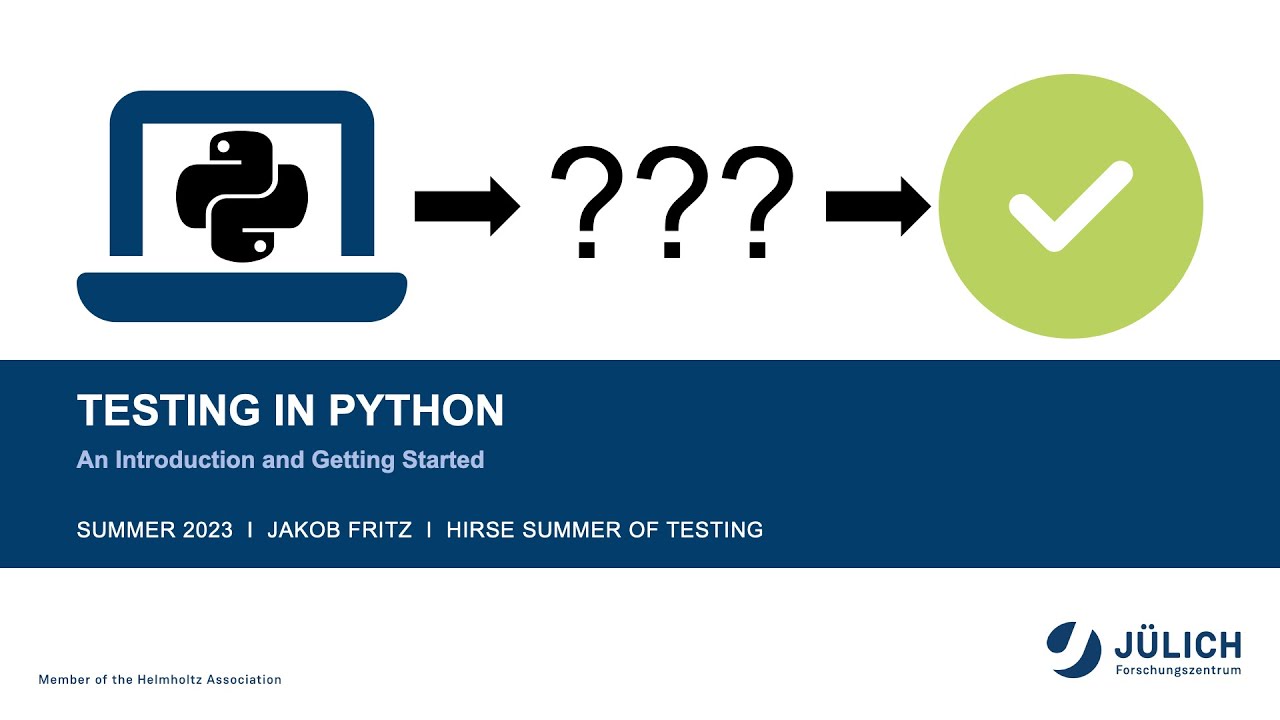 ???

TESTING IN PYTHON

An Introduction and Getting Started

SUMMER 2023 I JAKOB FRITZ I HIRSE SUMMER OF TESTING

Member of the Helmholtz Association

JÜLICH
Forschungszentrum